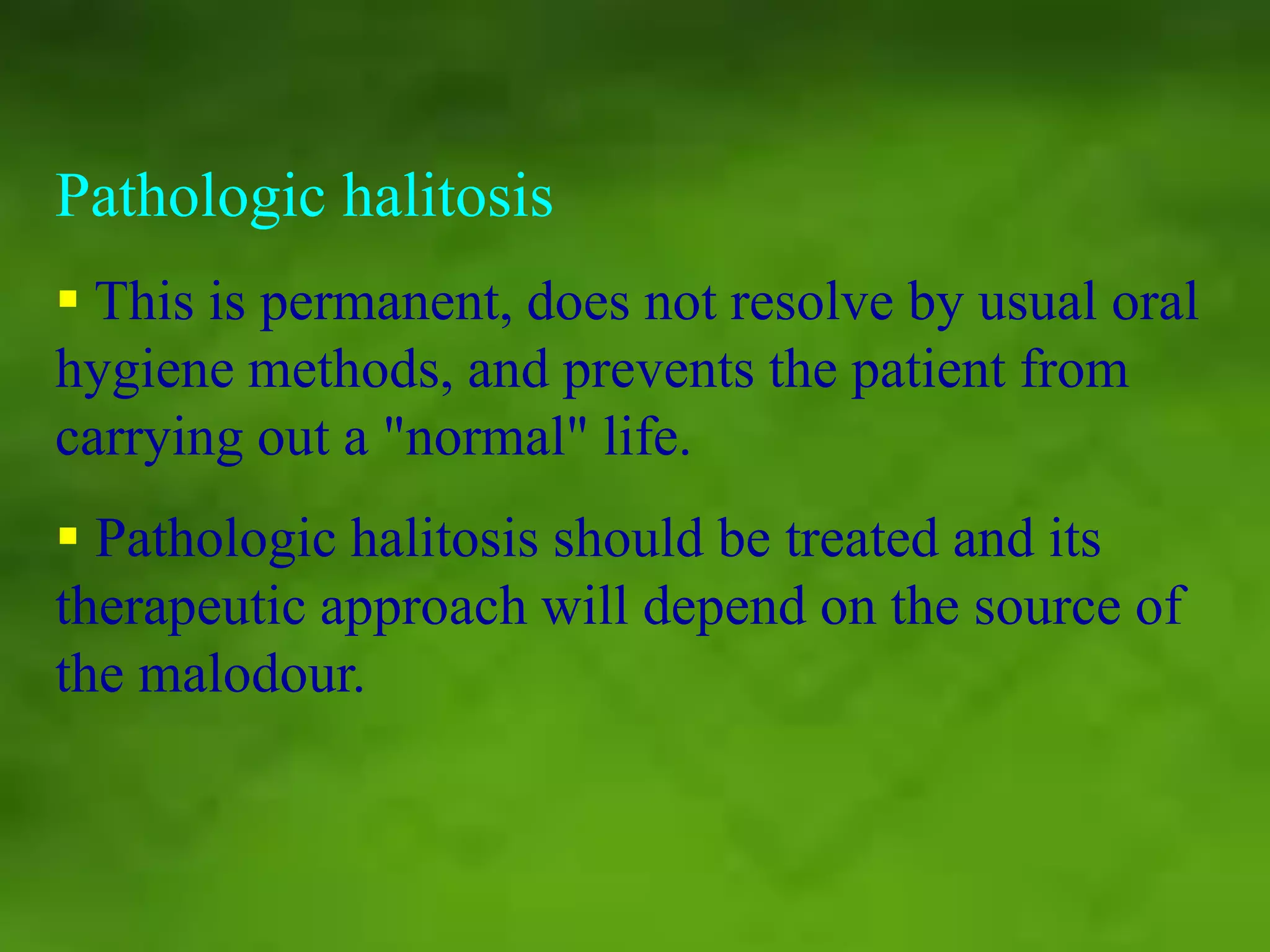 Pathologic halitosis

▪ This is permanent, does not resolve by usual oral hygiene methods, and prevents the patient from carrying out a "normal" life.

▪ Pathologic halitosis should be treated and its therapeutic approach will depend on the source of the malodour.